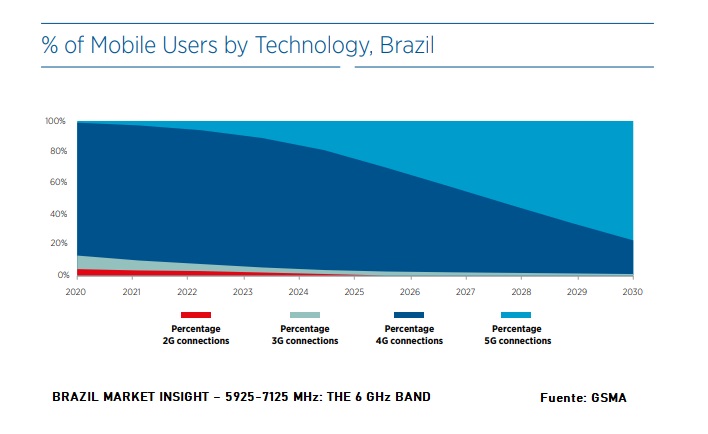 % of Mobile Users by Technology, Brazil

100%
80%
60%
40%
20%
0%

2020 2021 2022 2023 2024 2025 2026 2027 2028 2029 2030

Percentage 2G connections
Percentage 3G connections
Percentage 4G connections
Percentage 5G connections

BRAZIL MARKET INSIGHT – 5925-7125 MHz: THE 6 GHz BAND

Fuente: GSMA